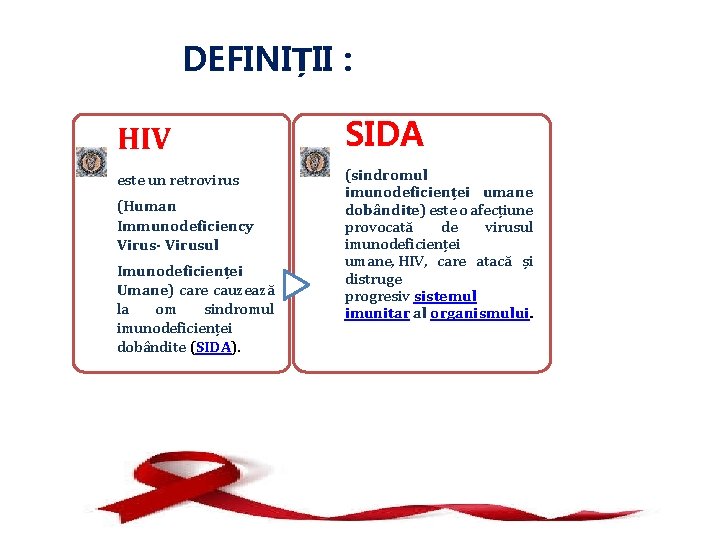 DEFINIȚII :

HIV

este un retrovirus

(Human Immunodeficiency Virus- Virusul

Imunodeficienței Umane) care cauzează la om sindromul imunodeficienței dobândite (SIDA).

SIDA

(sindromul imunodeficienței umane dobândite) este o afecțiune provocată de virusul imunodeficienței umane, HIV, care atacă și distruge progresiv sistemul imunitar al organismului.